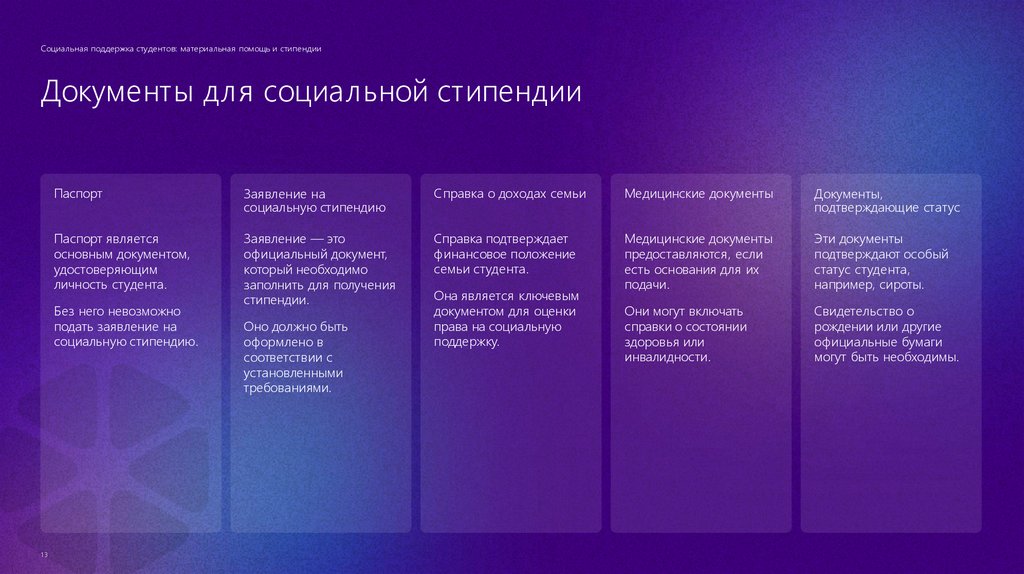 Социальная поддержка студентов: материальная помощь и стипендии

Документы для социальной стипендии

Паспорт

Паспорт является основным документом, удостоверяющим личность студента.

Без него невозможно подать заявление на социальную стипендию.

Заявление на социальную стипендию

Заявление — это официальный документ, который необходимо заполнить для получения стипендии.

Оно должно быть оформлено в соответствии с установленными требованиями.

Справка о доходах семьи

Справка подтверждает финансовое положение семьи студента.

Она является ключевым документом для оценки права на социальную поддержку.

Медицинские документы

Медицинские документы предоставляются, если есть основания для их подачи.

Они могут включать справки о состоянии здоровья или инвалидности.

Документы, подтверждающие статус

Эти документы подтверждают особый статус студента, например, сироты.

Свидетельство о рождении или другие официальные бумаги могут быть необходимы.

13